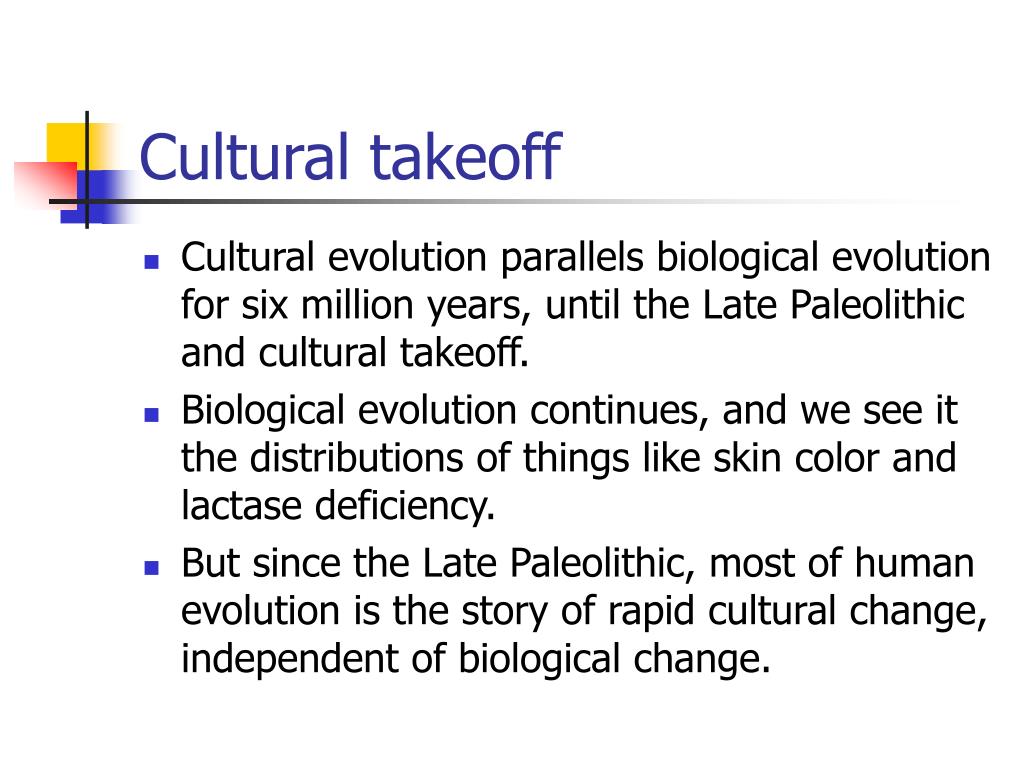 Cultural takeoff

- Cultural evolution parallels biological evolution for six million years, until the Late Paleolithic and cultural takeoff.
- Biological evolution continues, and we see it the distributions of things like skin color and lactase deficiency.
- But since the Late Paleolithic, most of human evolution is the story of rapid cultural change, independent of biological change.